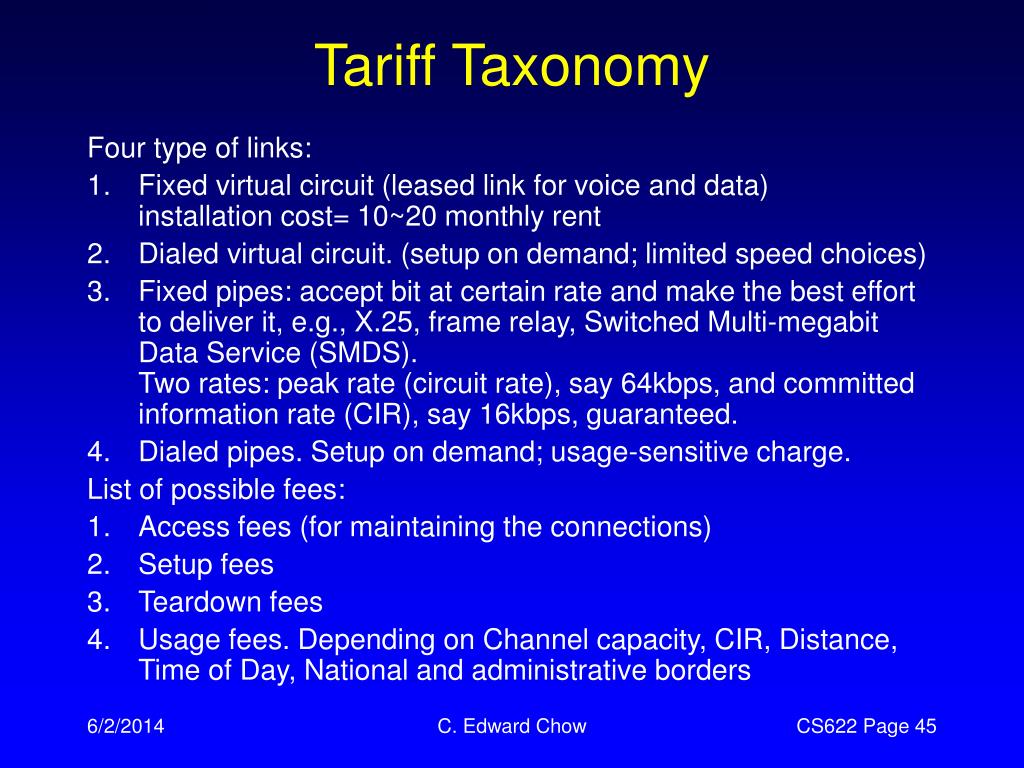 Tariff Taxonomy

Four type of links:

1. Fixed virtual circuit (leased link for voice and data)
installation cost= 10~20 monthly rent
2. Dialed virtual circuit. (setup on demand; limited speed choices)
3. Fixed pipes: accept bit at certain rate and make the best effort to deliver it, e.g., X.25, frame relay, Switched Multi-megabit Data Service (SMDS).
Two rates: peak rate (circuit rate), say 64kbps, and committed information rate (CIR), say 16kbps, guaranteed.
4. Dialed pipes. Setup on demand; usage-sensitive charge.

List of possible fees:

1. Access fees (for maintaining the connections)
2. Setup fees
3. Teardown fees
4. Usage fees. Depending on Channel capacity, CIR, Distance, Time of Day, National and administrative borders

6/2/2014 C. Edward Chow CS622 Page 45